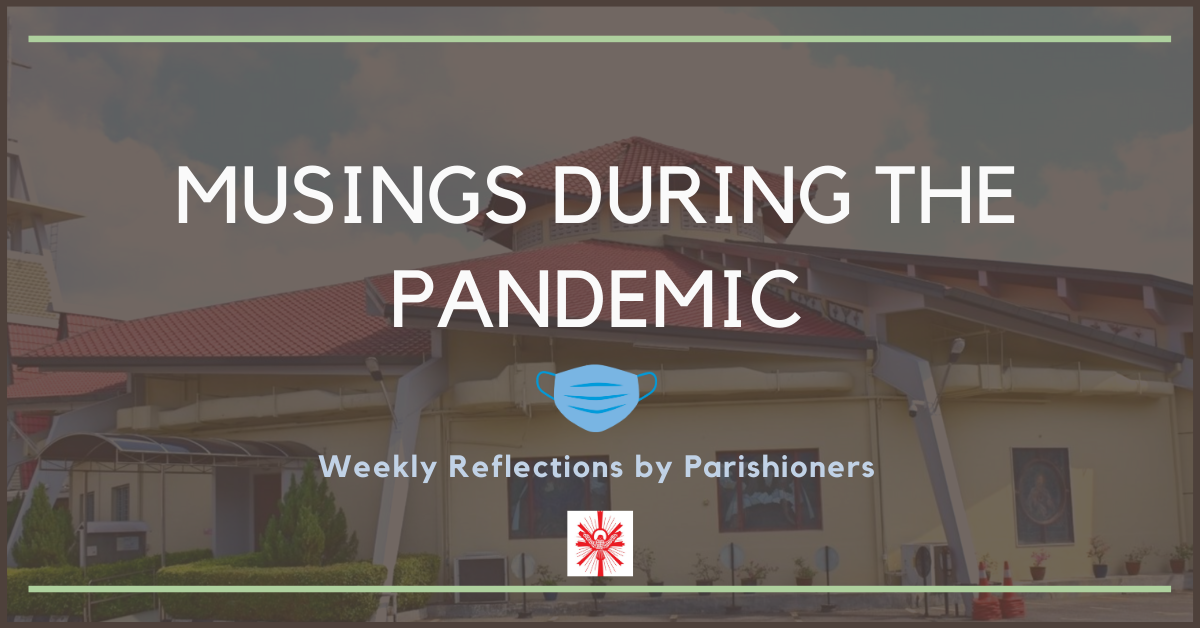 MUSINGS DURING THE PANDEMIC

Weekly Reflections by Parishioners